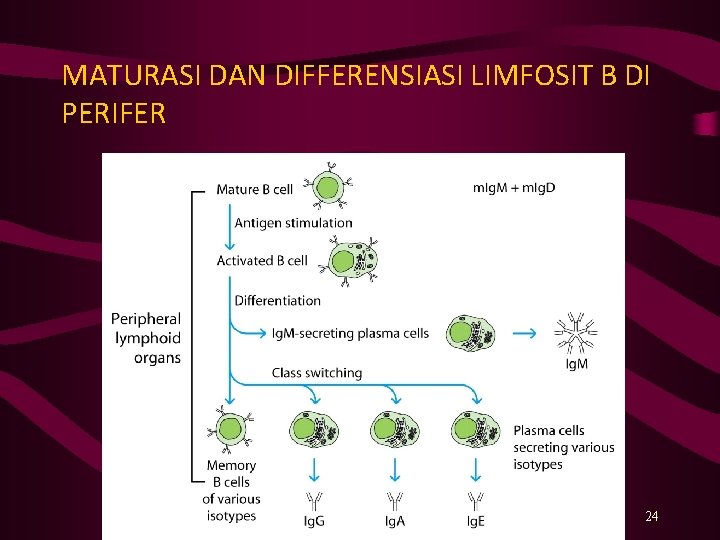 MATURASI DAN DIFFERENSIASI LIMFOSIT B DI PERIFER

Peripheral lymphoid organs

Mature B cell

mIgM + mIgD

Antigen stimulation

Activated B cell

Differentiation

IgM-secreting plasma cells

IgM

Class switching

Memory B cells of various isotypes

Plasma cells secreting various isotypes

IgG

IgA

IgE

24